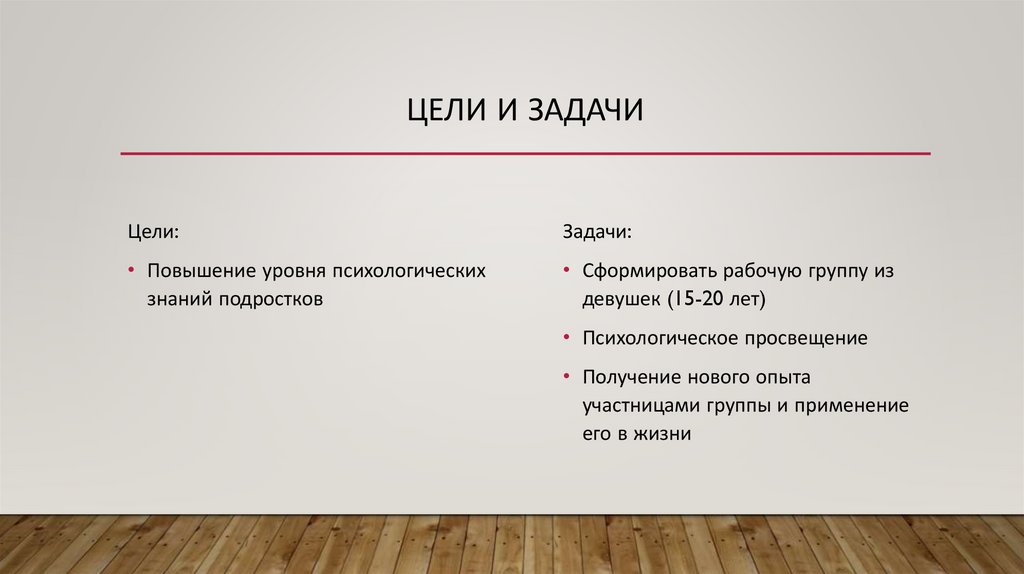 ЦЕЛИ И ЗАДАЧИ

Цели:

• Повышение уровня психологических знаний подростков

Задачи:

• Сформировать рабочую группу из девушек (15-20 лет)

• Психологическое просвещение

• Получение нового опыта участницами группы и применение его в жизни